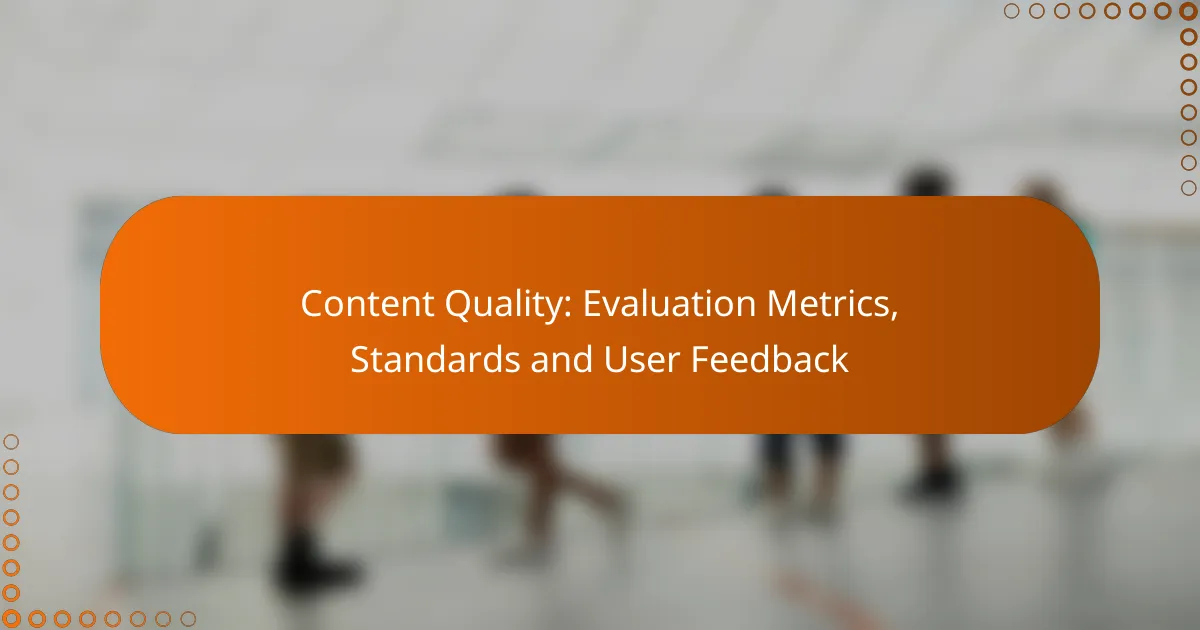 Content Quality: Evaluation Metrics, Standards and User Feedback